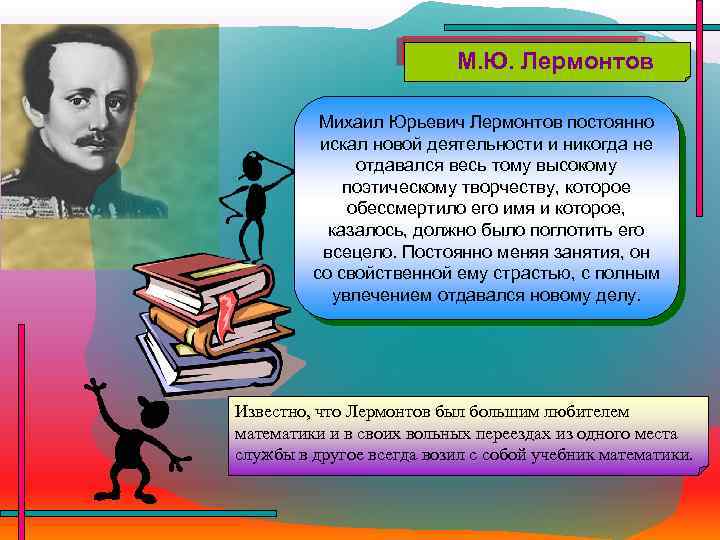 М.Ю. Лермонтов

Михаил Юрьевич Лермонтов постоянно искал новой деятельности и никогда не отдавался весь тому высокому поэтическому творчеству, которое обессмертило его имя и которое, казалось, должно было поглотить его всецело. Постоянно меняя занятия, он со свойственной ему страстью, с полным увлечением отдавался новому делу.

Известно, что Лермонтов был большим любителем математики и в своих вольных переездах из одного места службы в другое всегда возил с собой учебник математики.